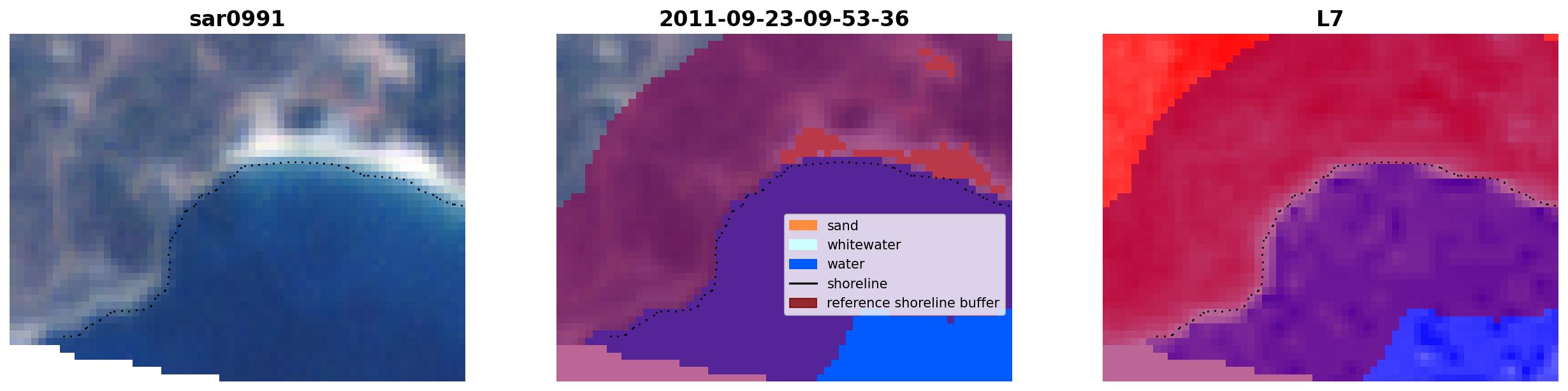 sar0991

2011-09-23-09-53-36

sand
whitewater
water
shoreline
reference shoreline buffer

L7